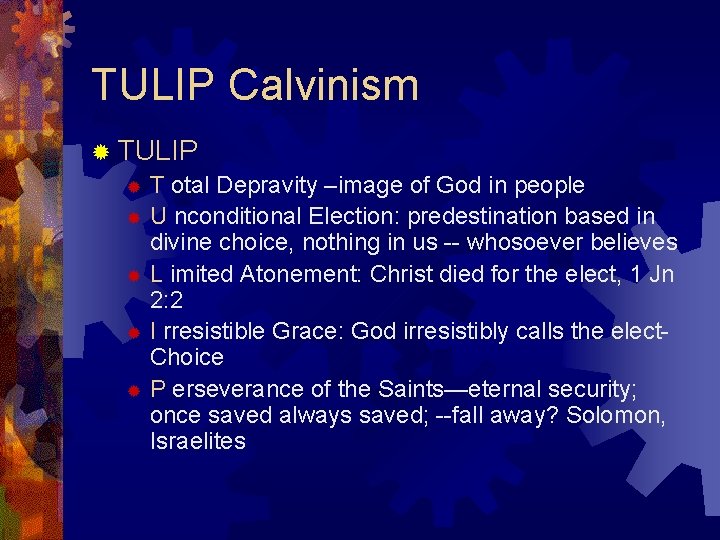 TULIP Calvinism

TULIP

T otal Depravity –image of God in people

U nconditional Election: predestination based in divine choice, nothing in us -- whosoever believes

L imited Atonement: Christ died for the elect, 1 Jn 2:2

I rresistible Grace: God irresistibly calls the elect-Choice

P erseverance of the Saints—eternal security; once saved always saved; --fall away? Solomon, Israelites